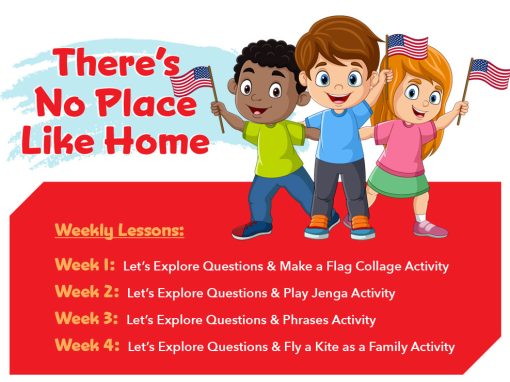 There's No Place Like Home

Weekly Lessons:

Week 1: Let's Explore Questions & Make a Flag Collage Activity
Week 2: Let's Explore Questions & Play Jenga Activity
Week 3: Let's Explore Questions & Phrases Activity
Week 4: Let's Explore Questions & Fly a Kite as a Family Activity